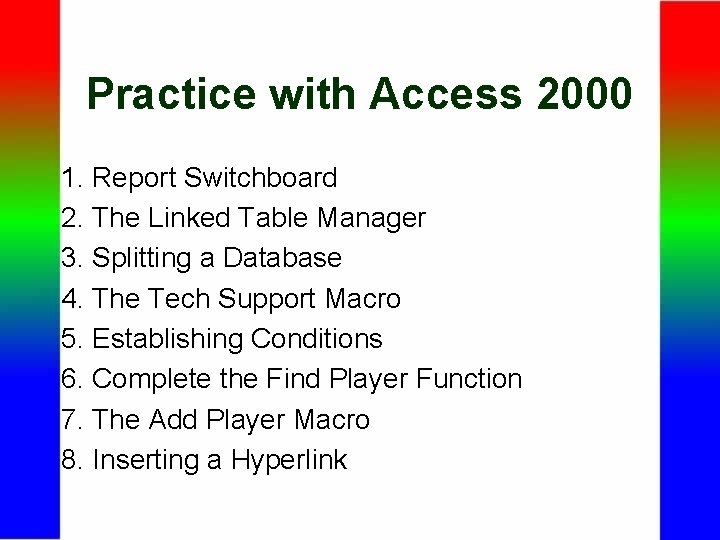 Practice with Access 2000

1. Report Switchboard
2. The Linked Table Manager
3. Splitting a Database
4. The Tech Support Macro
5. Establishing Conditions
6. Complete the Find Player Function
7. The Add Player Macro
8. Inserting a Hyperlink